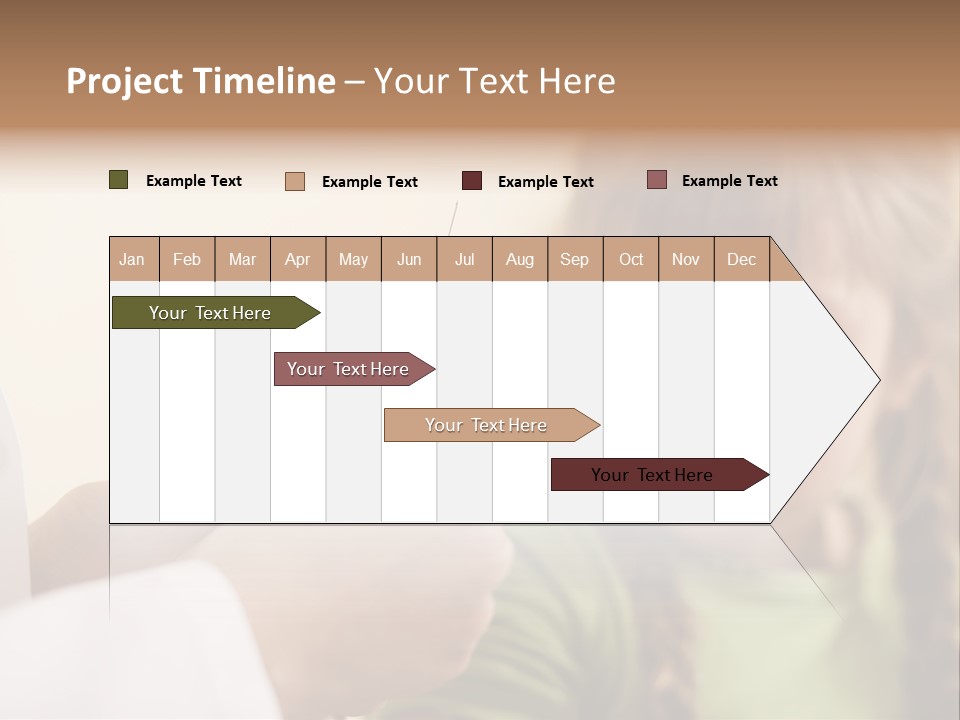 Project Timeline – Your Text Here

Example Text
Example Text
Example Text
Example Text

| Jan | Feb | Mar | Apr | May | Jun | Jul | Aug | Sep | Oct | Nov | Dec |
|---|---|---|---|---|---|---|---|---|---|---|---|

Your Text Here
Your Text Here
Your Text Here
Your Text Here